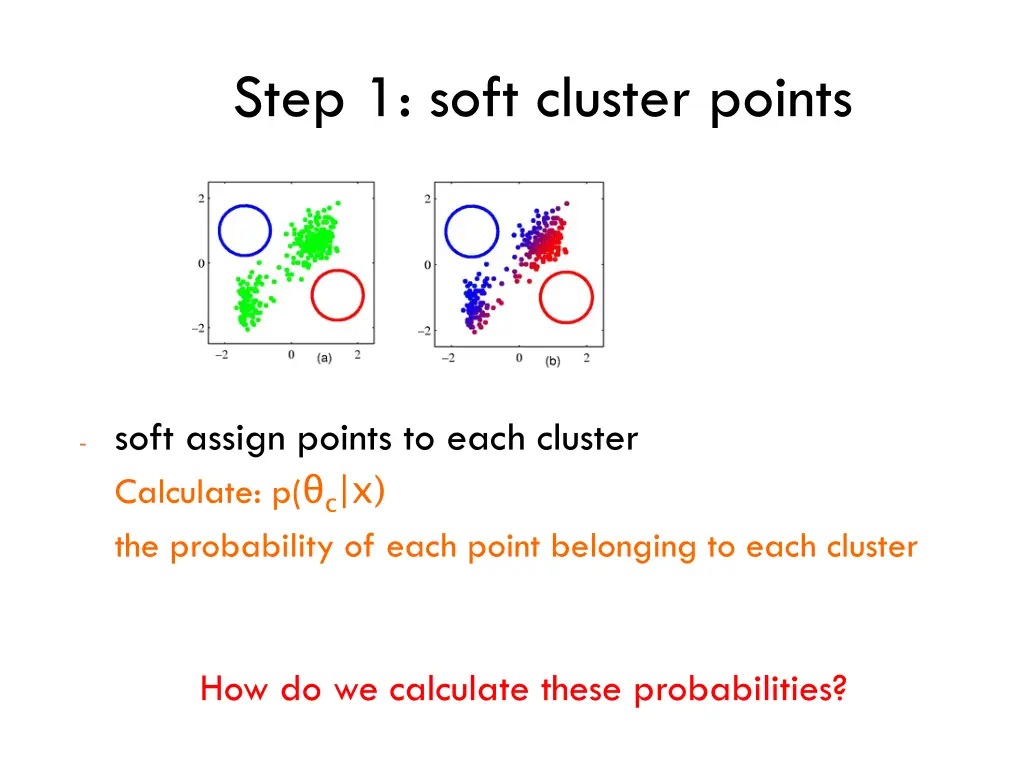 Step 1: soft cluster points

2
0
−2
−2 0 (a) 2

2
0
−2
−2 0 (b) 2

- soft assign points to each cluster

Calculate: $p(\theta_c|x)$

the probability of each point belonging to each cluster

How do we calculate these probabilities?